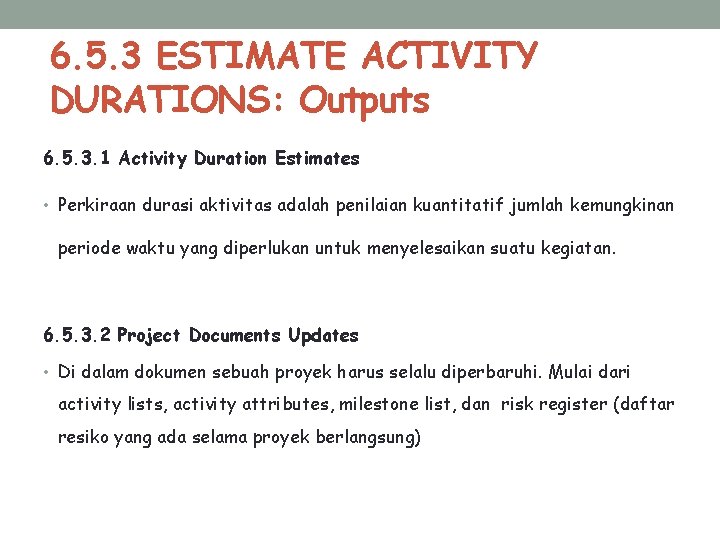 6.5.3 ESTIMATE ACTIVITY DURATIONS: Outputs

6.5.3.1 Activity Duration Estimates

• Perkiraan durasi aktivitas adalah penilaian kuantitatif jumlah kemungkinan periode waktu yang diperlukan untuk menyelesaikan suatu kegiatan.

6.5.3.2 Project Documents Updates

• Di dalam dokumen sebuah proyek harus selalu diperbaruhi. Mulai dari activity lists, activity attributes, milestone list, dan risk register (daftar resiko yang ada selama proyek berlangsung)